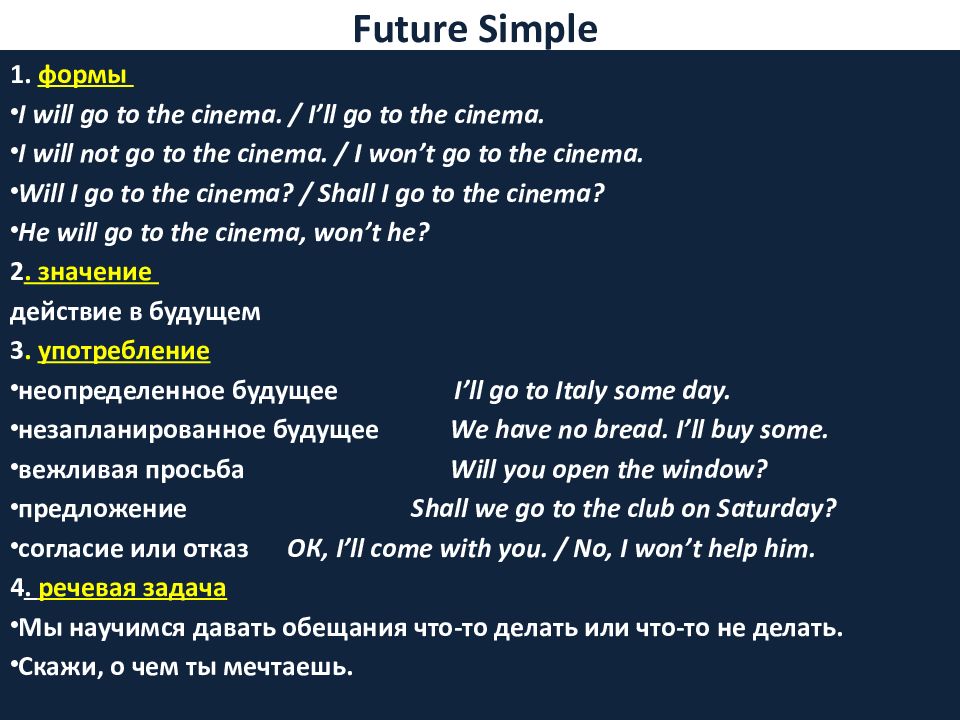 Future Simple

1. формы

•I will go to the cinema. / I'll go to the cinema.

•I will not go to the cinema. / I won't go to the cinema.

•Will I go to the cinema? / Shall I go to the cinema?

•He will go to the cinema, won't he?

2. значение

действие в будущем

3. употребление

•неопределенное будущее I'll go to Italy some day.

•незапланированное будущее We have no bread. I'll buy some.

•вежливая просьба Will you open the window?

•предложение Shall we go to the club on Saturday?

•согласие или отказ OK, I'll come with you. / No, I won't help him.

4. речевая задача

•Мы научимся давать обещания что-то делать или что-то не делать.

•Скажи, о чем ты мечтаешь.